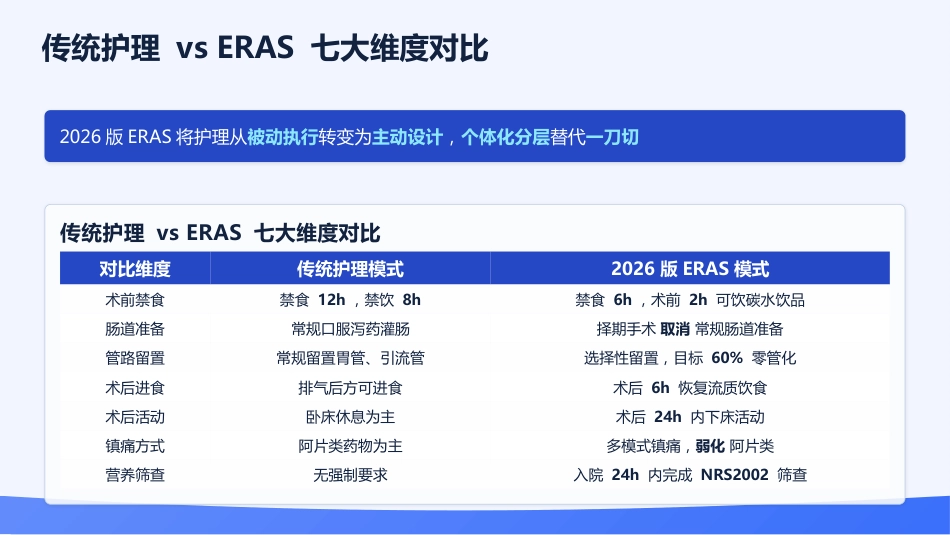 传统护理 vs ERAS 七大维度对比

2026 版 ERAS 将护理从被动执行转变为主动设计，个体化分层替代一刀切

传统护理 vs ERAS 七大维度对比

| 对比维度 | 传统护理模式 | 2026 版 ERAS 模式 |
|---|---|---|
| 术前禁食 | 禁食 12h，禁饮 8h | 禁食 6h，术前 2h 可饮碳水饮品 |
| 肠道准备 | 常规口服泻药灌肠 | 择期手术 取消 常规肠道准备 |
| 管路留置 | 常规留置胃管、引流管 | 选择性留置，目标 60% 零管化 |
| 术后进食 | 排气后方可进食 | 术后 6h 恢复流质饮食 |
| 术后活动 | 卧床休息为主 | 术后 24h 内下床活动 |
| 镇痛方式 | 阿片类药物为主 | 多模式镇痛，弱化 阿片类 |
| 营养筛查 | 无强制要求 | 入院 24h 内完成 NRS2002 筛查 |